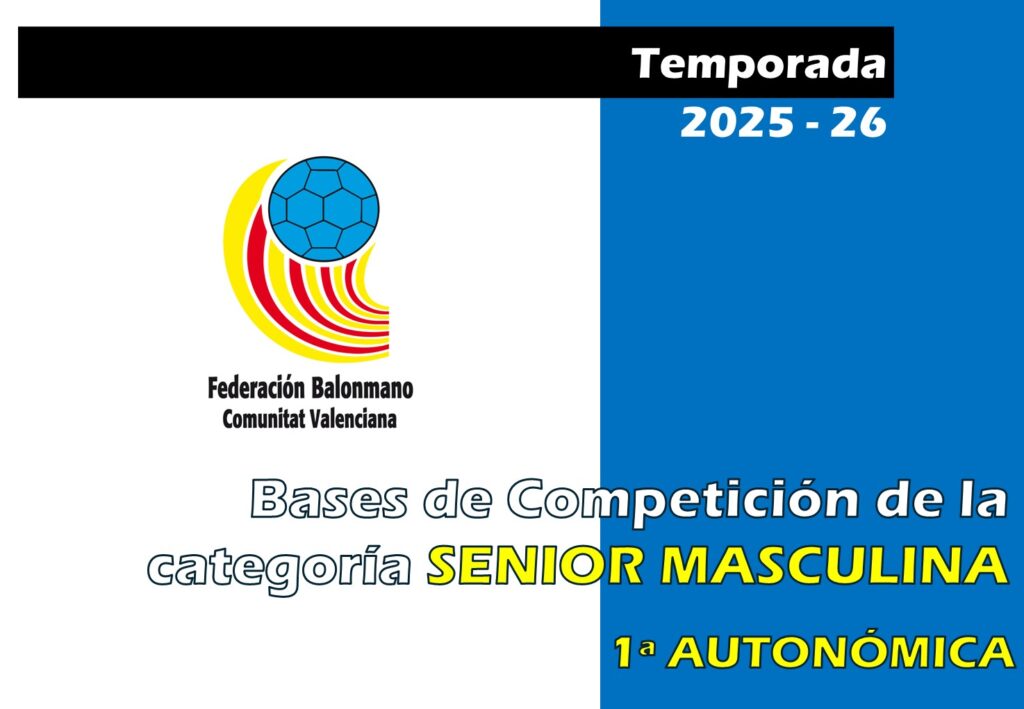 Temporada
2025 - 26

Federación Balonmano
Comunitat Valenciana

Bases de Competición de la categoría SENIOR MASCULINA

1ª AUTONÓMICA